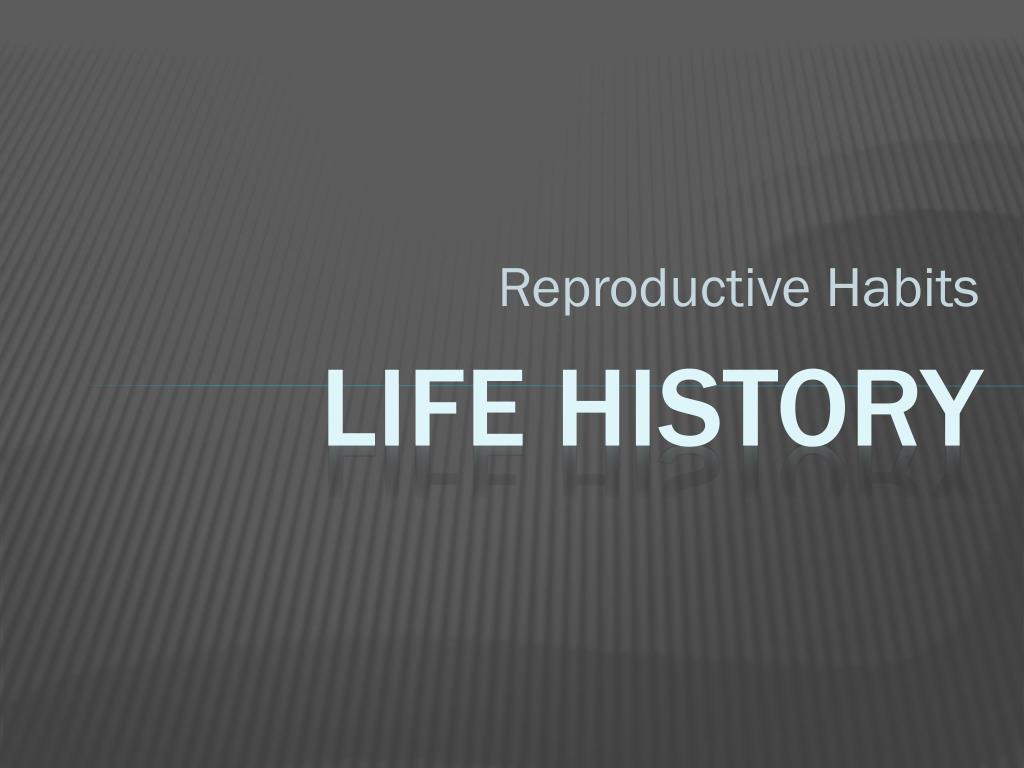 Reproductive Habits

LIFE HISTORY